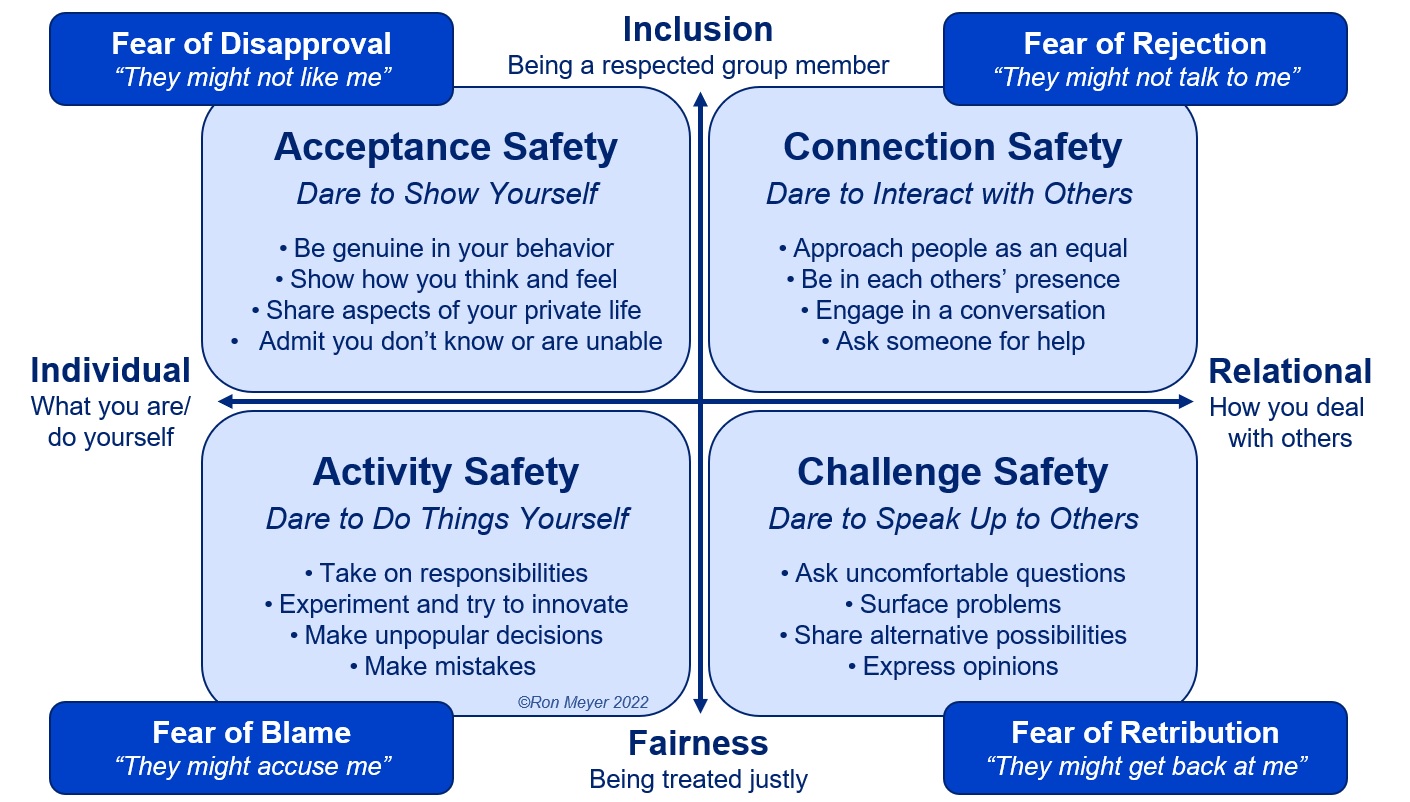 Fear of Disapproval
"They might not like me"

Inclusion
Being a respected group member

Fear of Rejection
"They might not talk to me"

Acceptance Safety
Dare to Show Yourself
• Be genuine in your behavior
• Show how you think and feel
• Share aspects of your private life
• Admit you don't know or are unable

Connection Safety
Dare to Interact with Others
• Approach people as an equal
• Be in each others' presence
• Engage in a conversation
• Ask someone for help

Individual
What you are/ do yourself

Relational
How you deal with others

Activity Safety
Dare to Do Things Yourself
• Take on responsibilities
• Experiment and try to innovate
• Make unpopular decisions
• Make mistakes

©Ron Meyer 2022

Challenge Safety
Dare to Speak Up to Others
• Ask uncomfortable questions
• Surface problems
• Share alternative possibilities
• Express opinions

Fear of Blame
"They might accuse me"

Fairness
Being treated justly

Fear of Retribution
"They might get back at me"